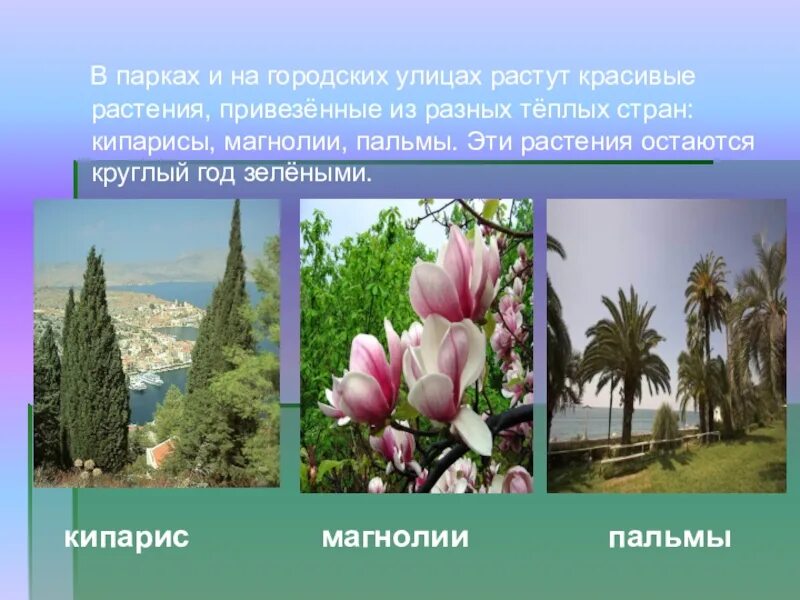 В парках и на городских улицах растут красивые растения, привезённые из разных тёплых стран: кипарисы, магнолии, пальмы. Эти растения остаются круглый год зелёными.

кипарис

магнолии

пальмы